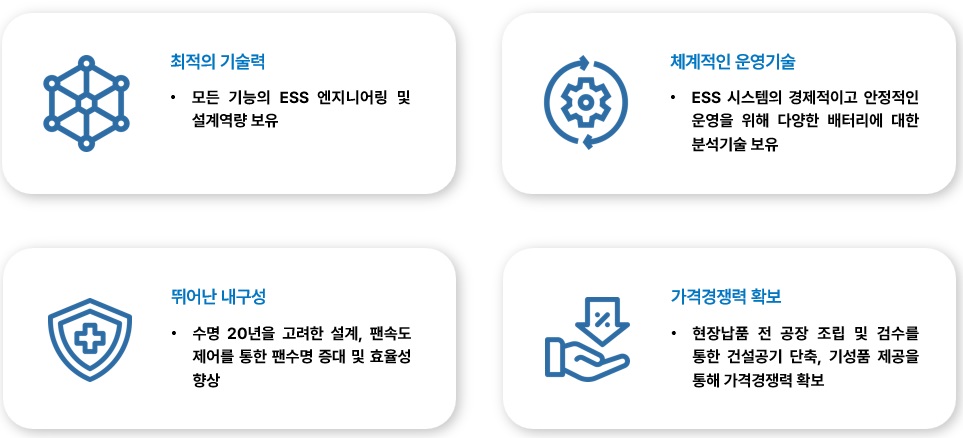 최적의 기술력

• 모든 기능의 ESS 엔지니어링 및 설계역량 보유

체계적인 운영기술

• ESS 시스템의 경제적이고 안정적인 운영을 위해 다양한 배터리에 대한 분석기술 보유

뛰어난 내구성

• 수명 20년을 고려한 설계, 팬속도 제어를 통한 팬수명 증대 및 효율성 향상

가격경쟁력 확보

• 현장납품 전 공장 조립 및 검수를 통한 건설공기 단축, 기성품 제공을 통해 가격경쟁력 확보